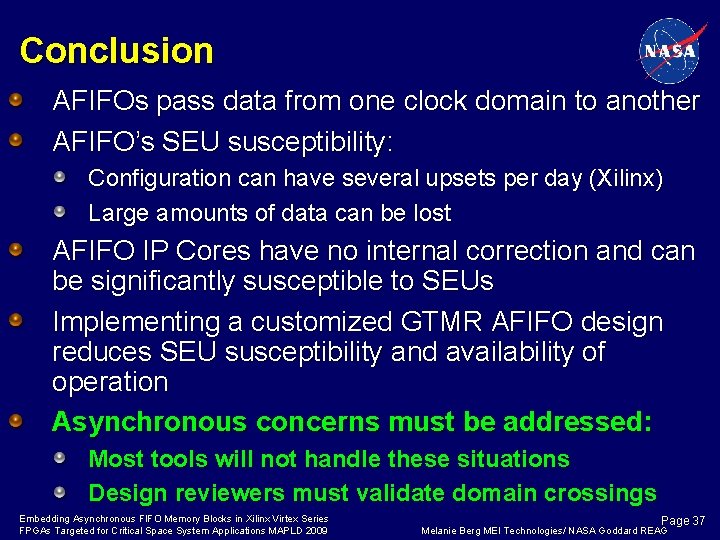 Conclusion

NASA

AFIFOs pass data from one clock domain to another

AFIFO's SEU susceptibility:

Configuration can have several upsets per day (Xilinx)

Large amounts of data can be lost

AFIFO IP Cores have no internal correction and can be significantly susceptible to SEUs

Implementing a customized GTMR AFIFO design reduces SEU susceptibility and availability of operation

Asynchronous concerns must be addressed:

Most tools will not handle these situations

Design reviewers must validate domain crossings

Embedding Asynchronous FIFO Memory Blocks in Xilinx Virtex Series FPGAs Targeted for Critical Space System Applications MAPLD 2009

Page 37

Melanie Berg MEI Technologies/ NASA Goddard REAG